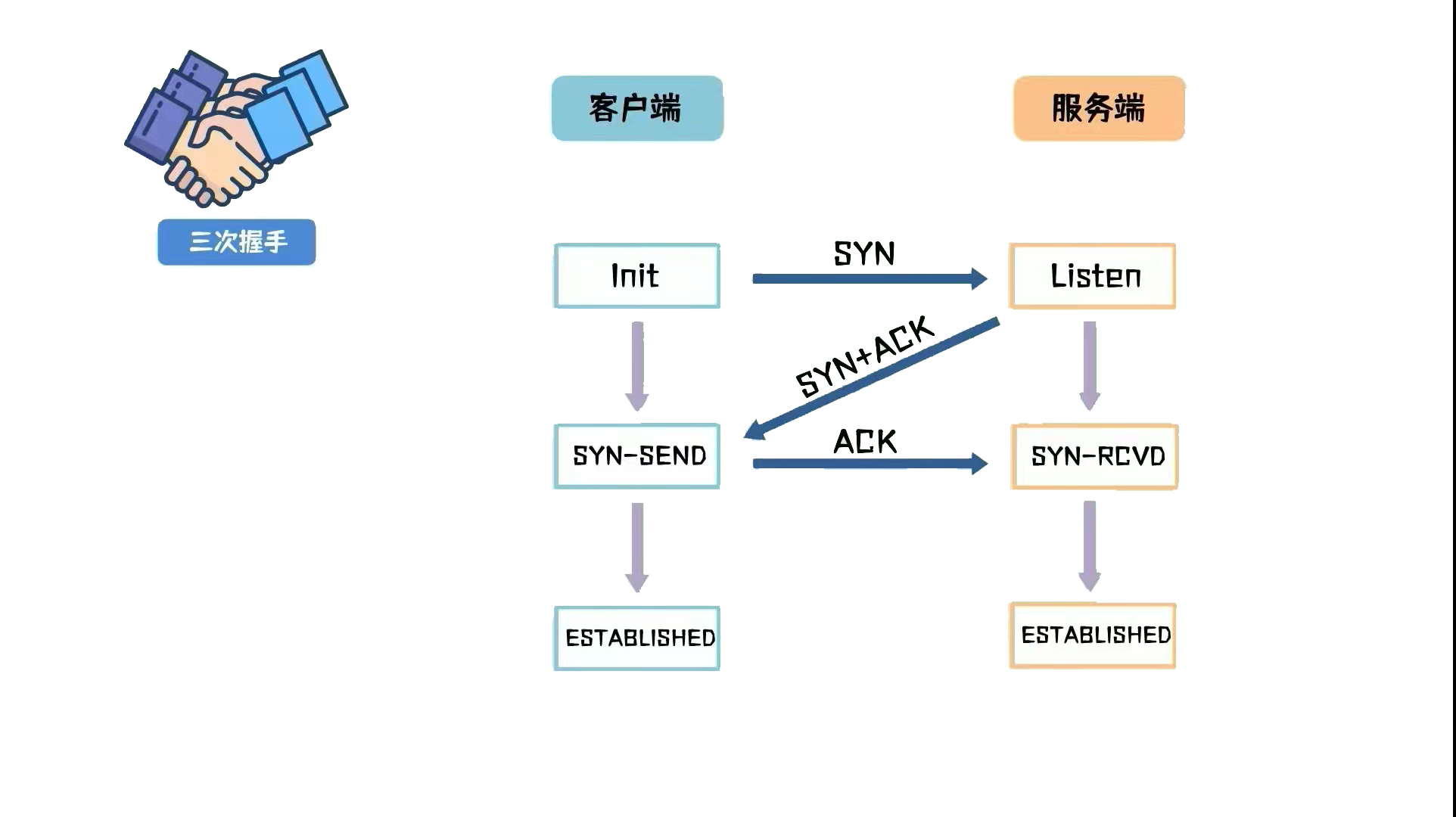 三次握手

客户端

服务端

Init

SYN

Listen

SYN+ACK

SYN-SEND

ACK

SYN-RCVD

ESTABLISHED

ESTABLISHED